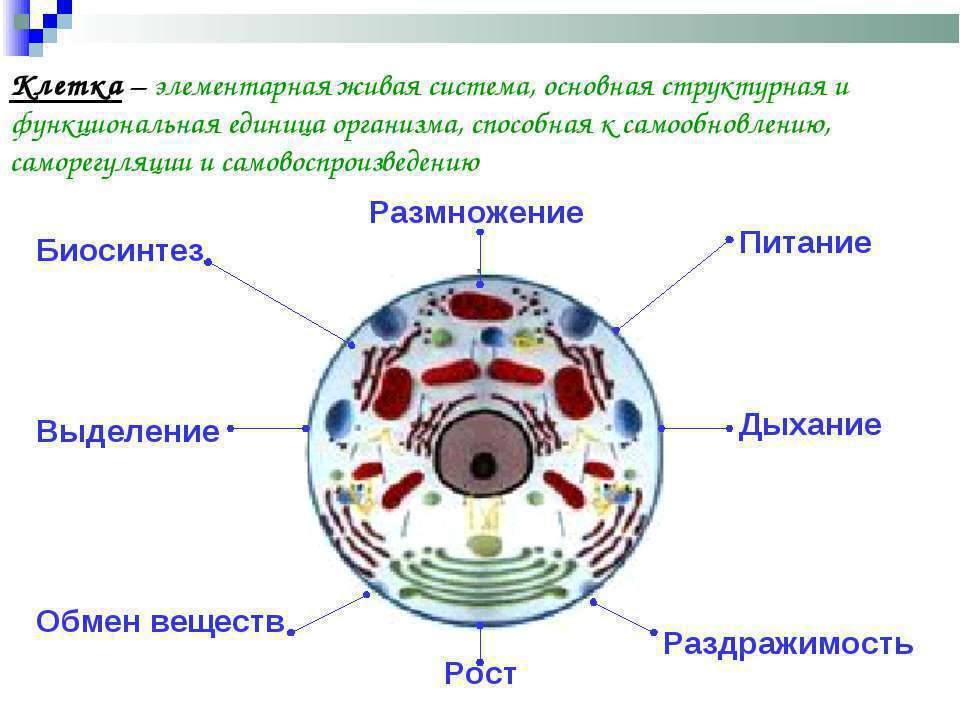 Клетка – элементарная живая система, основная структурная и функциональная единица организма, способная к самообновлению, саморегуляции и самовоспроизведению

Размножение

Биосинтез

Питание

Выделение

Дыхание

Обмен веществ

Раздражимость

Рост